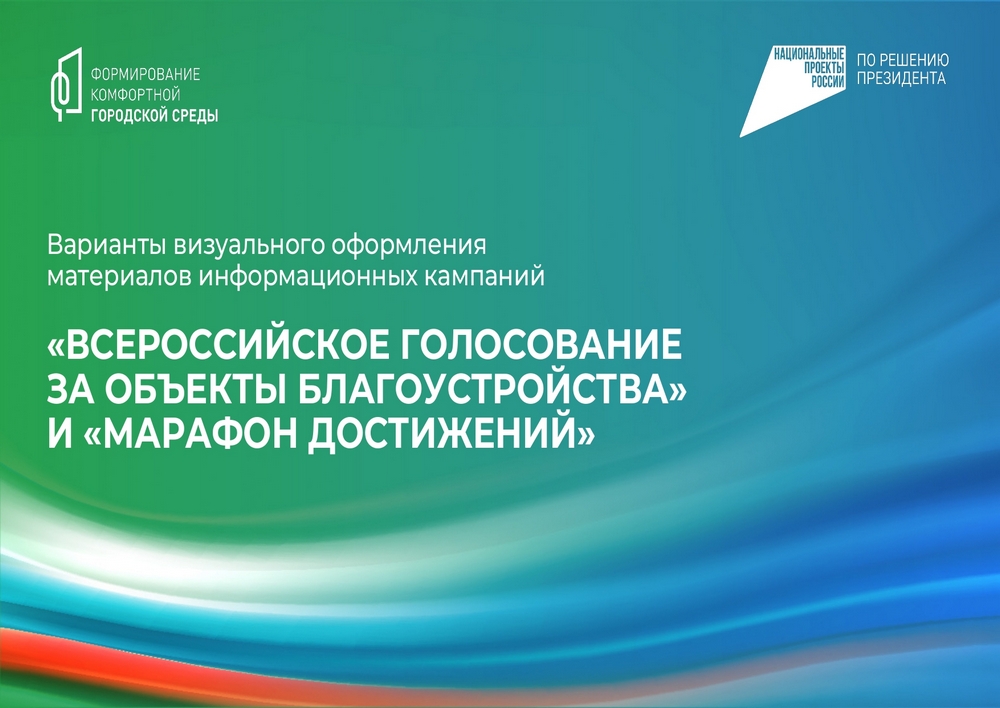 ФОРМИРОВАНИЕ
КОМФОРТНОЙ
ГОРОДСКОЙ СРЕДЫ

НАЦИОНАЛЬНЫЕ ПРОЕКТЫ РОССИИ

ПО РЕШЕНИЮ ПРЕЗИДЕНТА

Варианты визуального оформления материалов информационных кампаний

«ВСЕРОССИЙСКОЕ ГОЛОСОВАНИЕ ЗА ОБЪЕКТЫ БЛАГОУСТРОЙСТВА» И «МАРАФОН ДОСТИЖЕНИЙ»